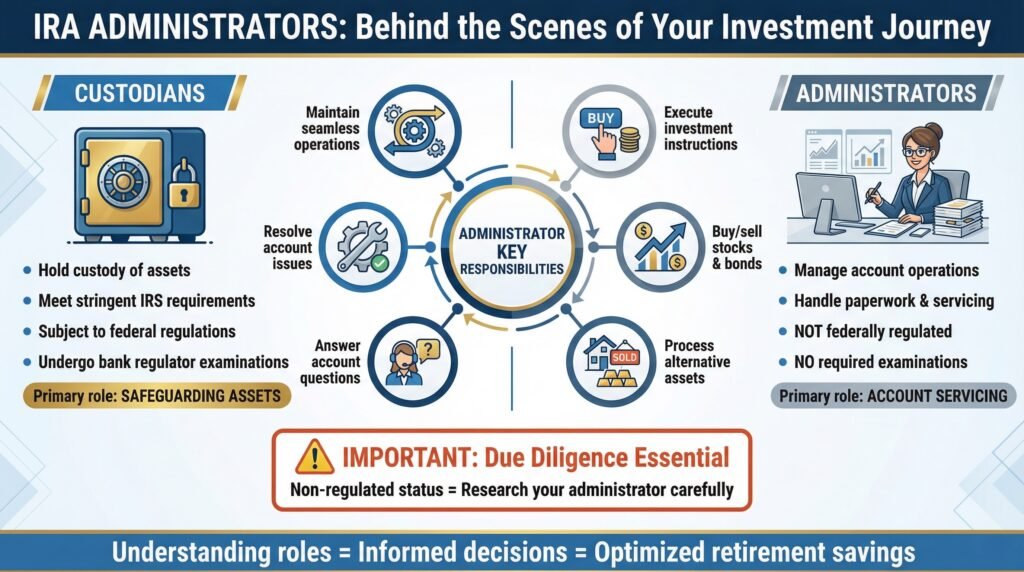 IRA ADMINISTRATORS: Behind the Scenes of Your Investment Journey

CUSTODIANS

- Hold custody of assets
- Meet stringent IRS requirements
- Subject to federal regulations
- Undergo bank regulator examinations

Primary role: SAFEGUARDING ASSETS

Maintain seamless operations

Resolve account issues

Answer account questions

ADMINISTRATOR KEY RESPONSIBILITIES

BUY

Execute investment instructions

Buy/sell stocks & bonds

SOLD

Process alternative assets

ADMINISTRATORS

- Manage account operations
- Handle paperwork & servicing
- NOT federally regulated
- NO required examinations

Primary role: ACCOUNT SERVICING

IMPORTANT: Due Diligence Essential

Non-regulated status = Research your administrator carefully

Understanding roles = Informed decisions = Optimized retirement savings